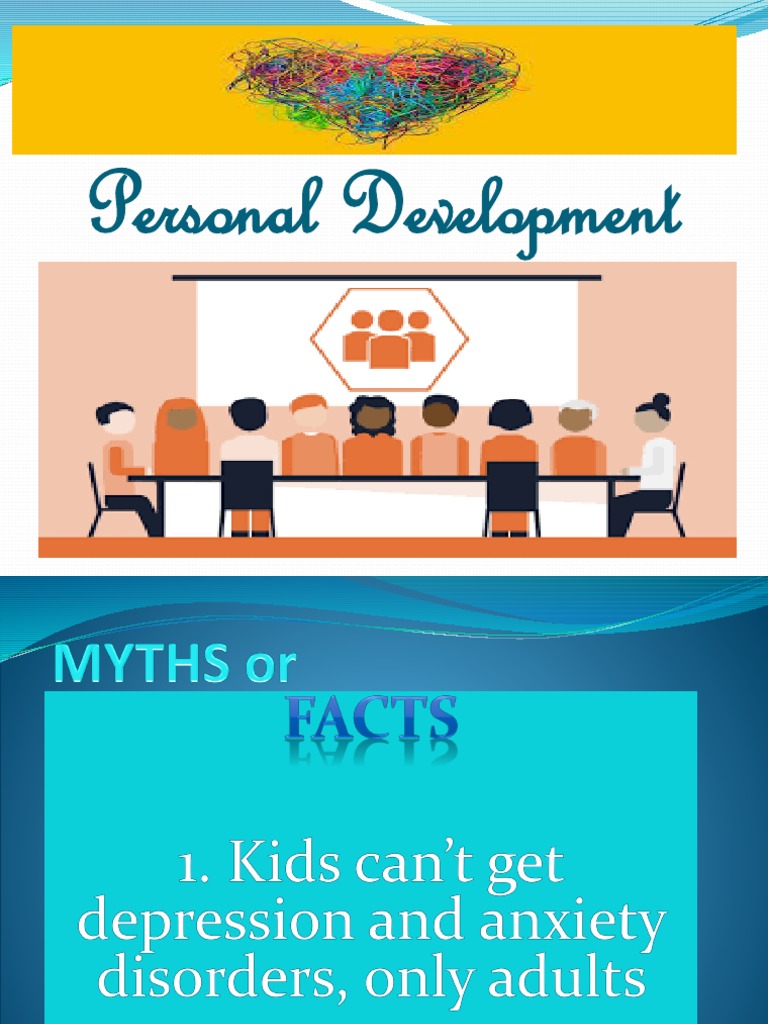 Personal Development

MYTHS or

FACTS

1. Kids can't get depression and anxiety disorders, only adults